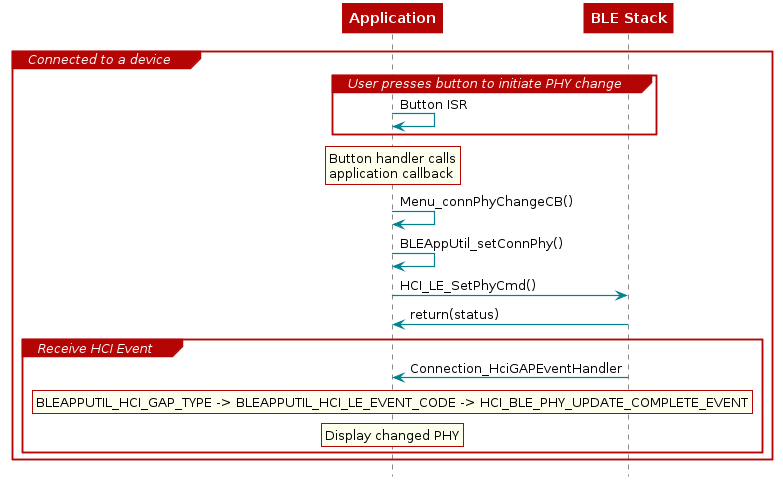 Application

BLE Stack

Connected to a device

User presses button to initiate PHY change

Button ISR

Button handler calls application callback

Menu_connPhyChangeCB()

BLEAppUtil_setConnPhy()

HCI_LE_SetPhyCmd()

return(status)

Receive HCI Event

Connection_HciGAPEventHandler

BLEAPPUTIL_HCI_GAP_TYPE -> BLEAPPUTIL_HCI_LE_EVENT_CODE -> HCI_BLE_PHY_UPDATE_COMPLETE_EVENT

Display changed PHY